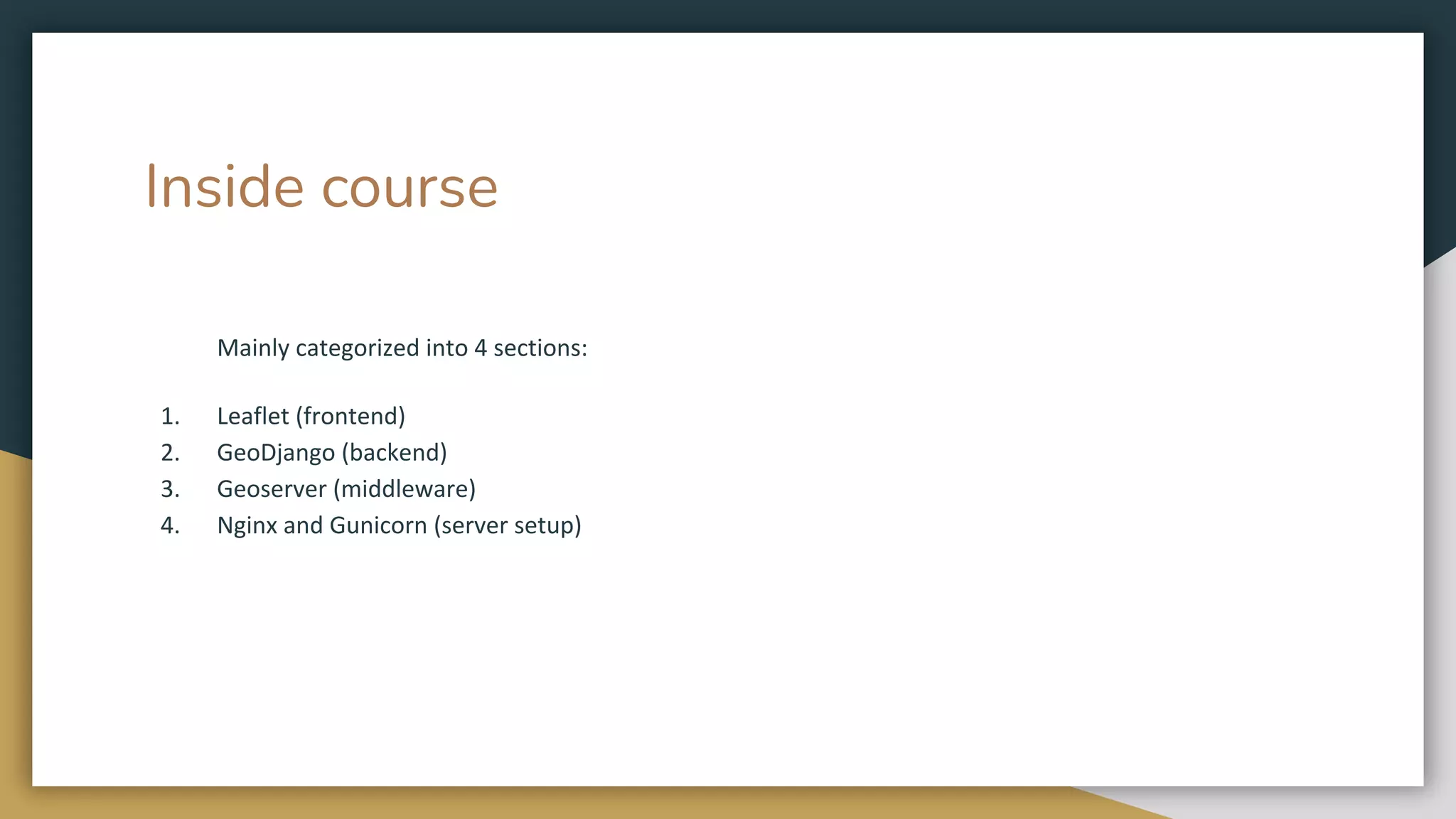 Inside course

Mainly categorized into 4 sections:

1. Leaflet (frontend)
2. GeoDjango (backend)
3. Geoserver (middleware)
4. Nginx and Gunicorn (server setup)